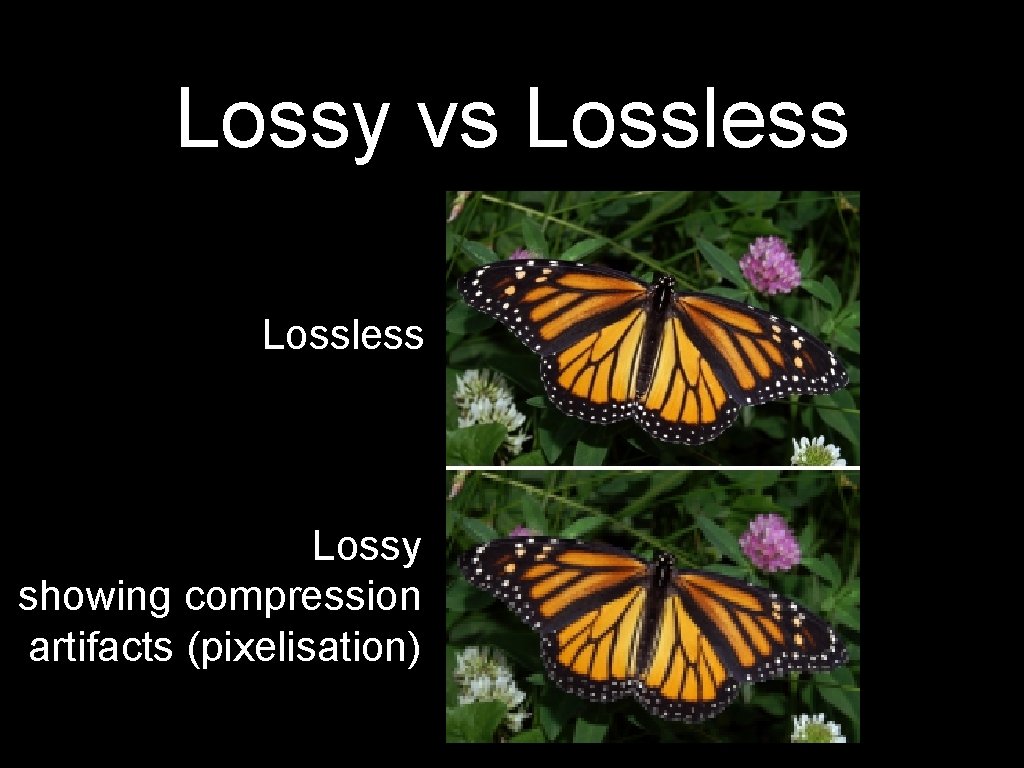 Lossy vs Lossless

Lossless

Lossy showing compression artifacts (pixelisation)